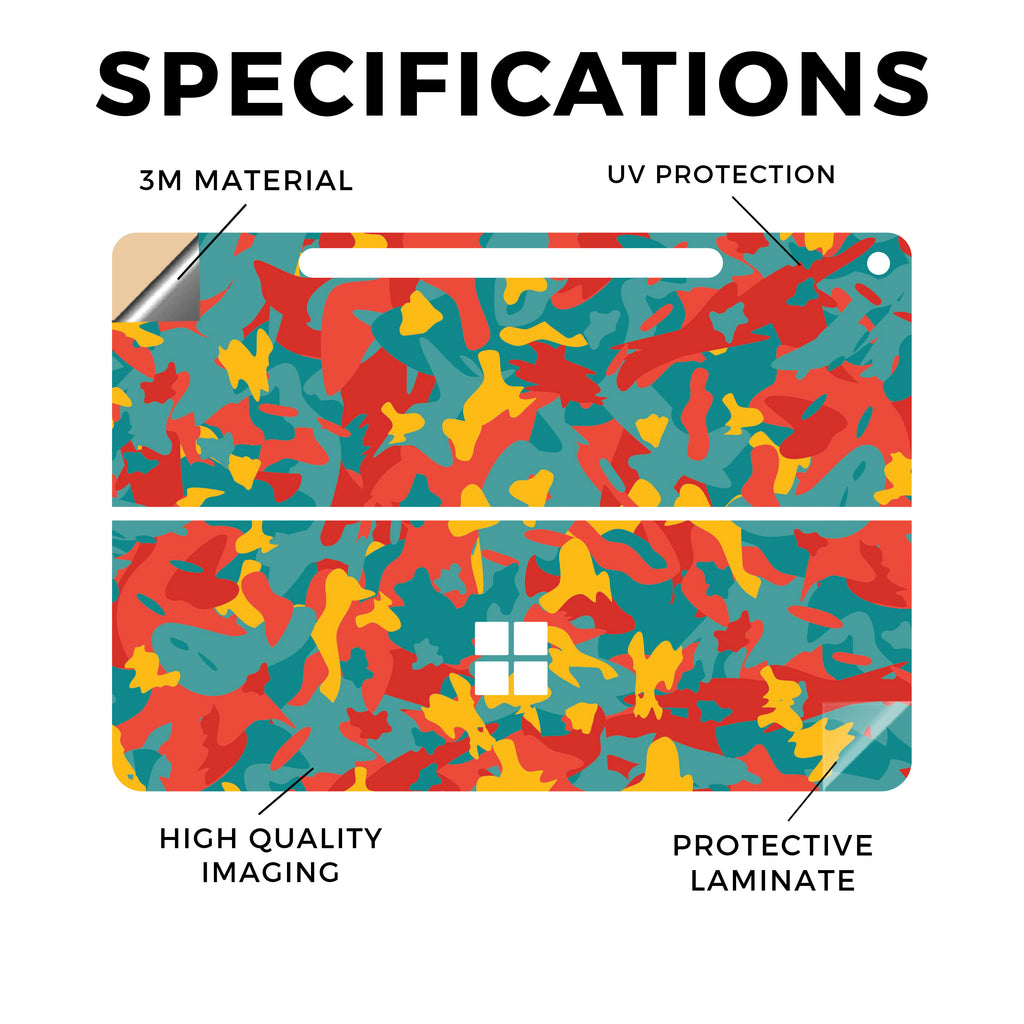 SPECIFICATIONS

3M MATERIAL

UV PROTECTION

HIGH QUALITY IMAGING

PROTECTIVE LAMINATE